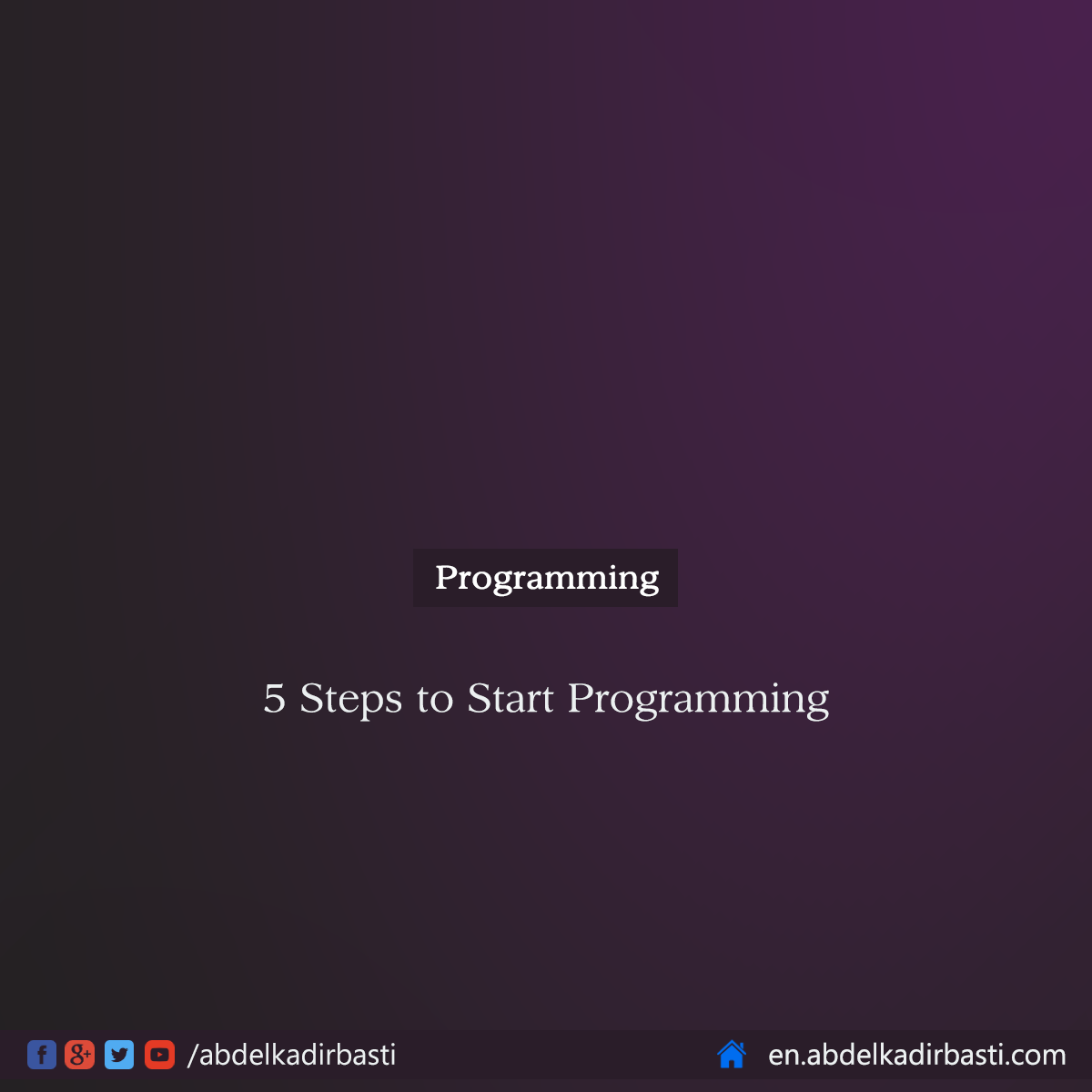 Programming

5 Steps to Start Programming

/abdelkadirbasti

en.abdelkadirbasti.com